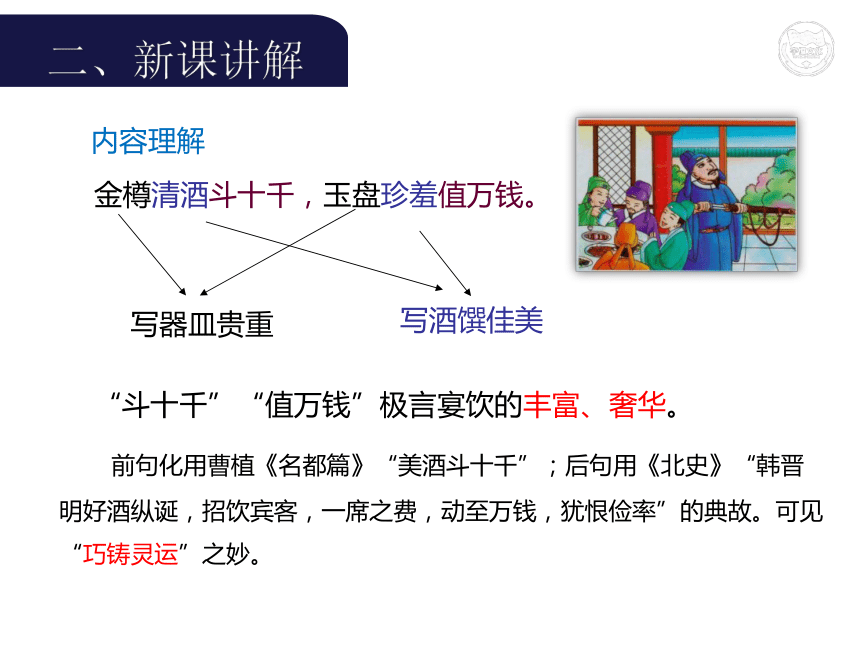 二、新课讲解

内容理解

金樽清酒斗十千，玉盘珍羞值万钱。

写器皿贵重

写酒馔佳美

“斗十千”“值万钱”极言宴饮的丰富、奢华。

前句化用曹植《名都篇》“美酒斗十千”；后句用《北史》“韩晋明好酒纵诞，招饮宾客，一席之费，动至万钱，犹恨俭率”的典故。可见“巧铸灵运”之妙。